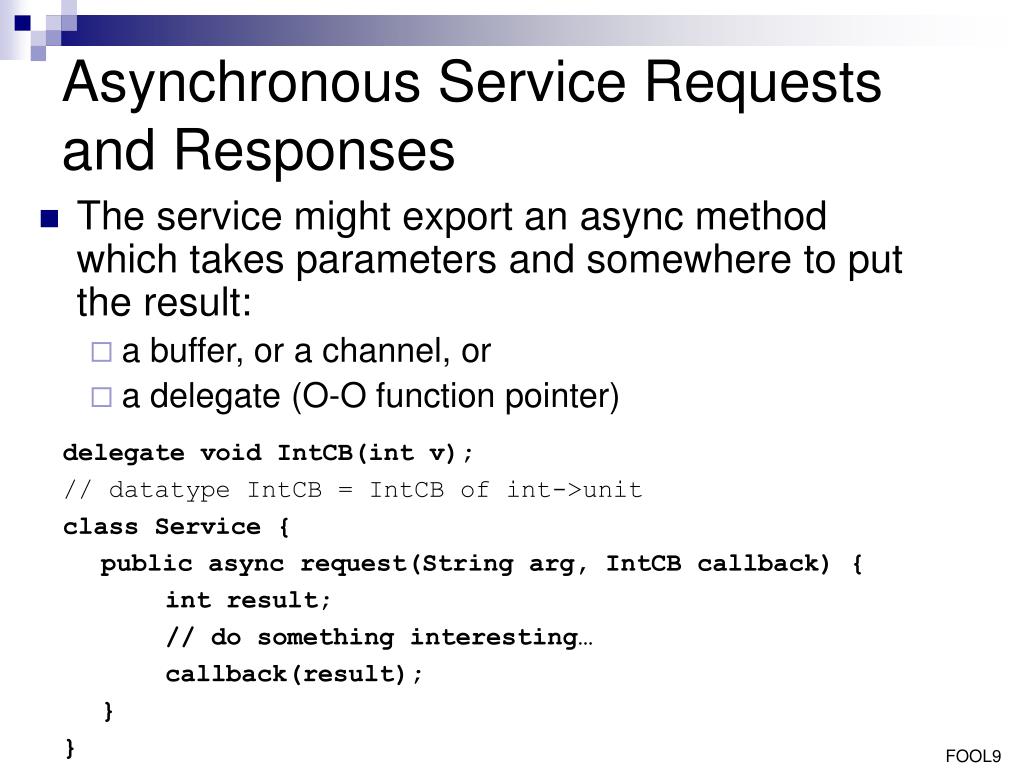 Asynchronous Service Requests and Responses

The service might export an async method which takes parameters and somewhere to put the result:

a buffer, or a channel, or

a delegate (O-O function pointer)

delegate void IntCB(int v);
// datatype IntCB = IntCB of int->unit
class Service {
public async request(String arg, IntCB callback) {
int result;
// do something interesting…
callback(result);
}
}

FOOL9